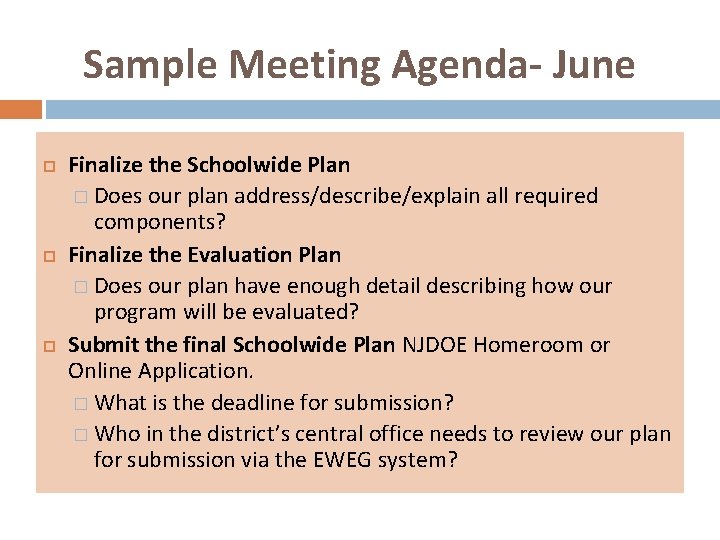 Sample Meeting Agenda- June

Finalize the Schoolwide Plan

Does our plan address/describe/explain all required components?

Finalize the Evaluation Plan

Does our plan have enough detail describing how our program will be evaluated?

Submit the final Schoolwide Plan NJDOE Homeroom or Online Application.

What is the deadline for submission?

Who in the district's central office needs to review our plan for submission via the EWEG system?